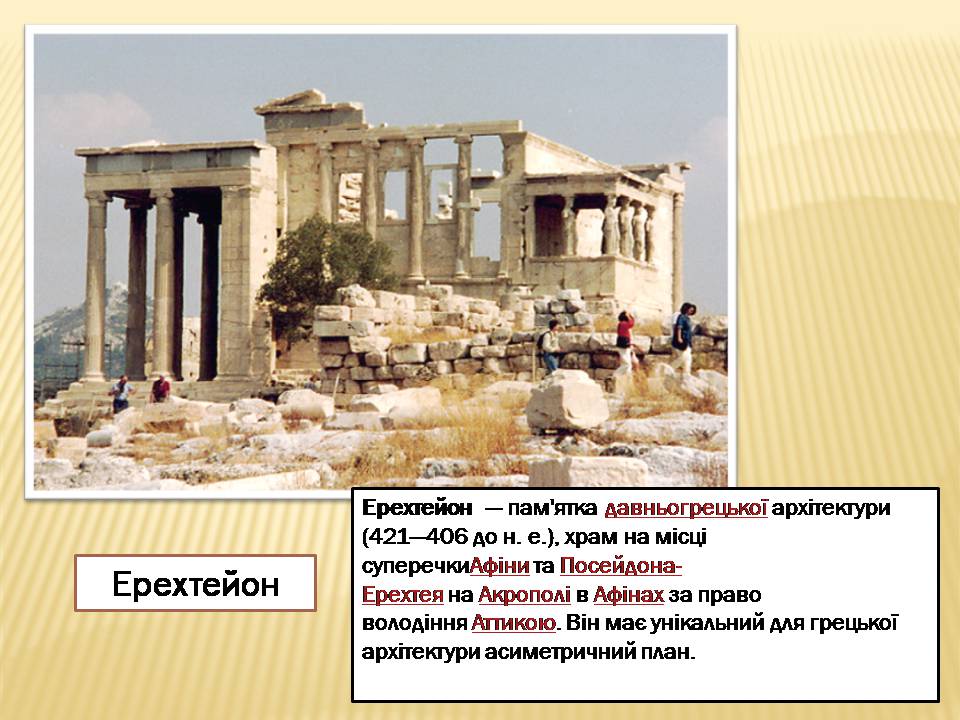 Ерехтейон

Ерехтейон — пам'ятка давньогрецької архітектури (421—406 до н. е.), храм на місці суперечкиАфіни та Посейдона-Ерехтея на Акрополі в Афінах за право володіння Аттикою. Він має унікальний для грецької архітектури асиметричний план.